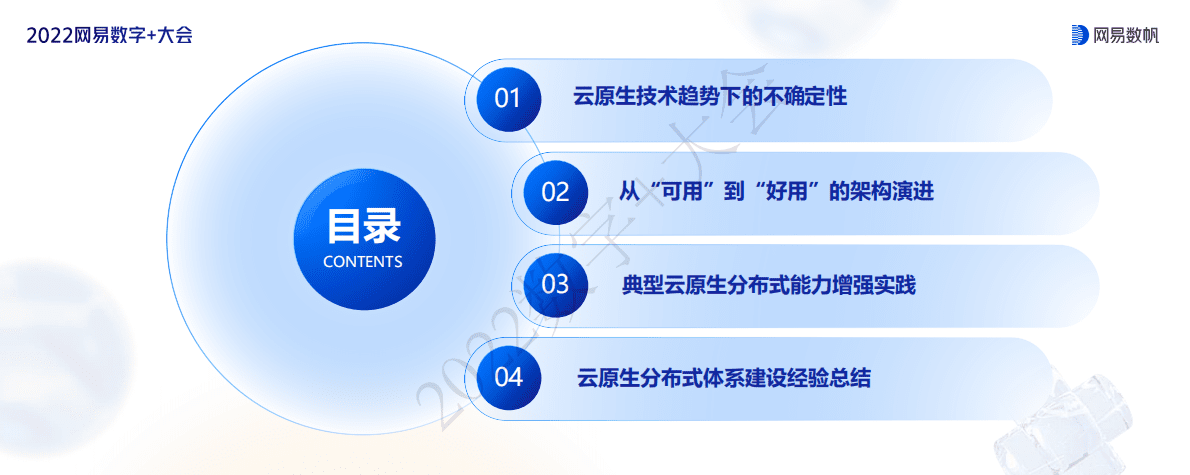 2022网易数字+大会

网易数帆

目录
CONTENTS

01 云原生技术趋势下的不确定性

02 从“可用”到“好用”的架构演进

03 典型云原生分布式能力增强实践

04 云原生分布式体系建设经验总结

2022数字+大会